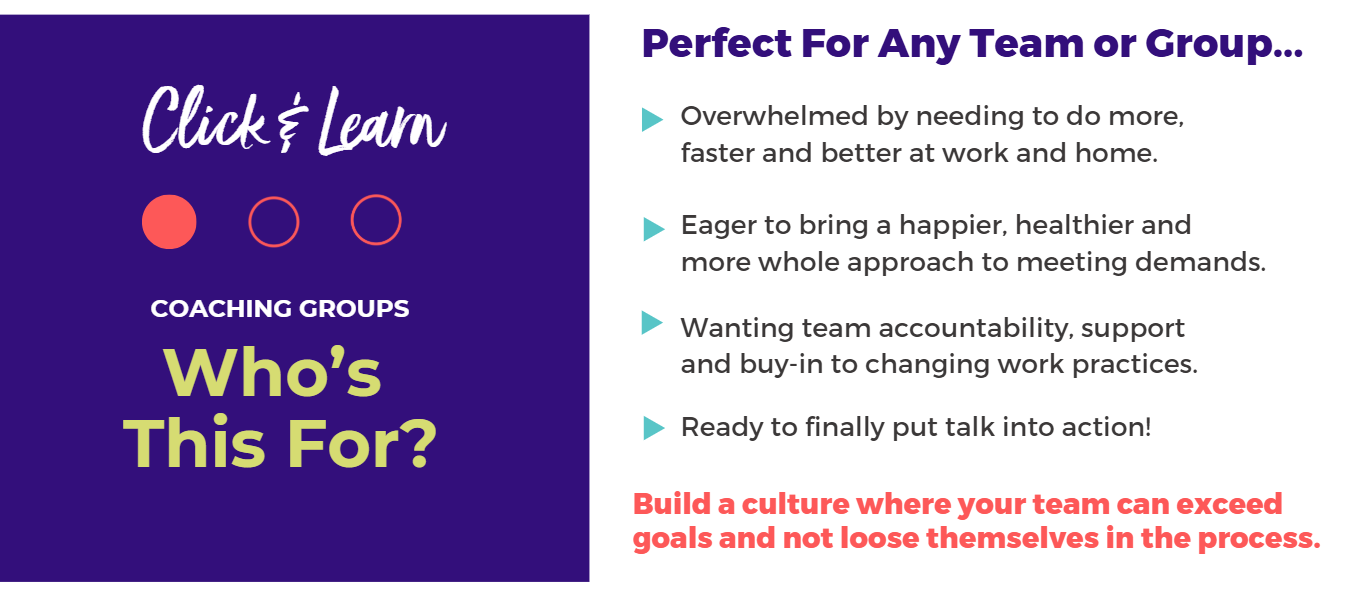 Click & Learn

COACHING GROUPS

Who's This For?

Perfect For Any Team or Group...

Overwhelmed by needing to do more, faster and better at work and home.

Eager to bring a happier, healthier and more whole approach to meeting demands.

Wanting team accountability, support and buy-in to changing work practices.

Ready to finally put talk into action!

Build a culture where your team can exceed goals and not loose themselves in the process.